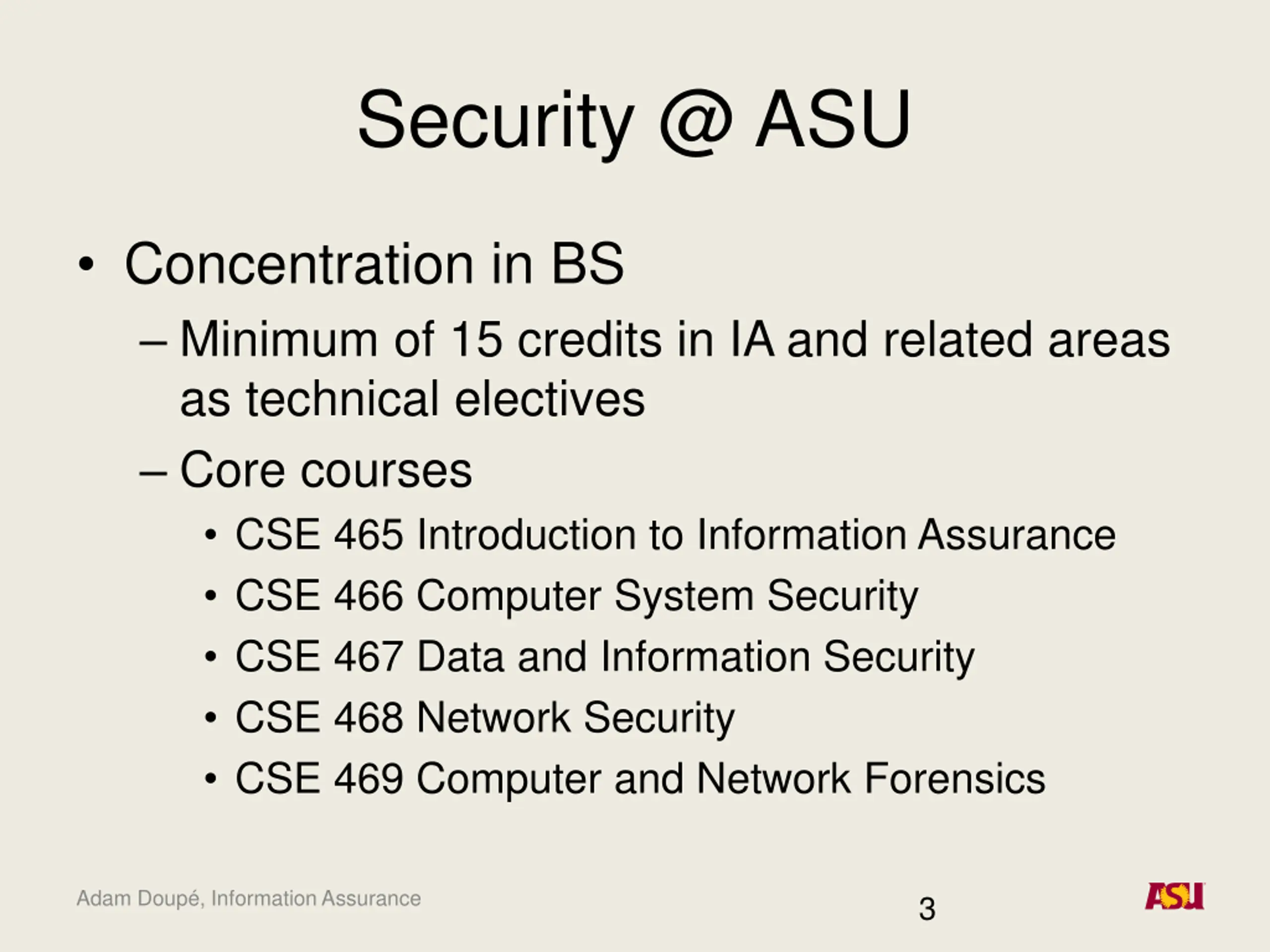 Security @ ASU

• Concentration in BS
– Minimum of 15 credits in IA and related areas as technical electives
– Core courses
• CSE 465 Introduction to Information Assurance
• CSE 466 Computer System Security
• CSE 467 Data and Information Security
• CSE 468 Network Security
• CSE 469 Computer and Network Forensics

Adam Doupé, Information Assurance

3

ASU